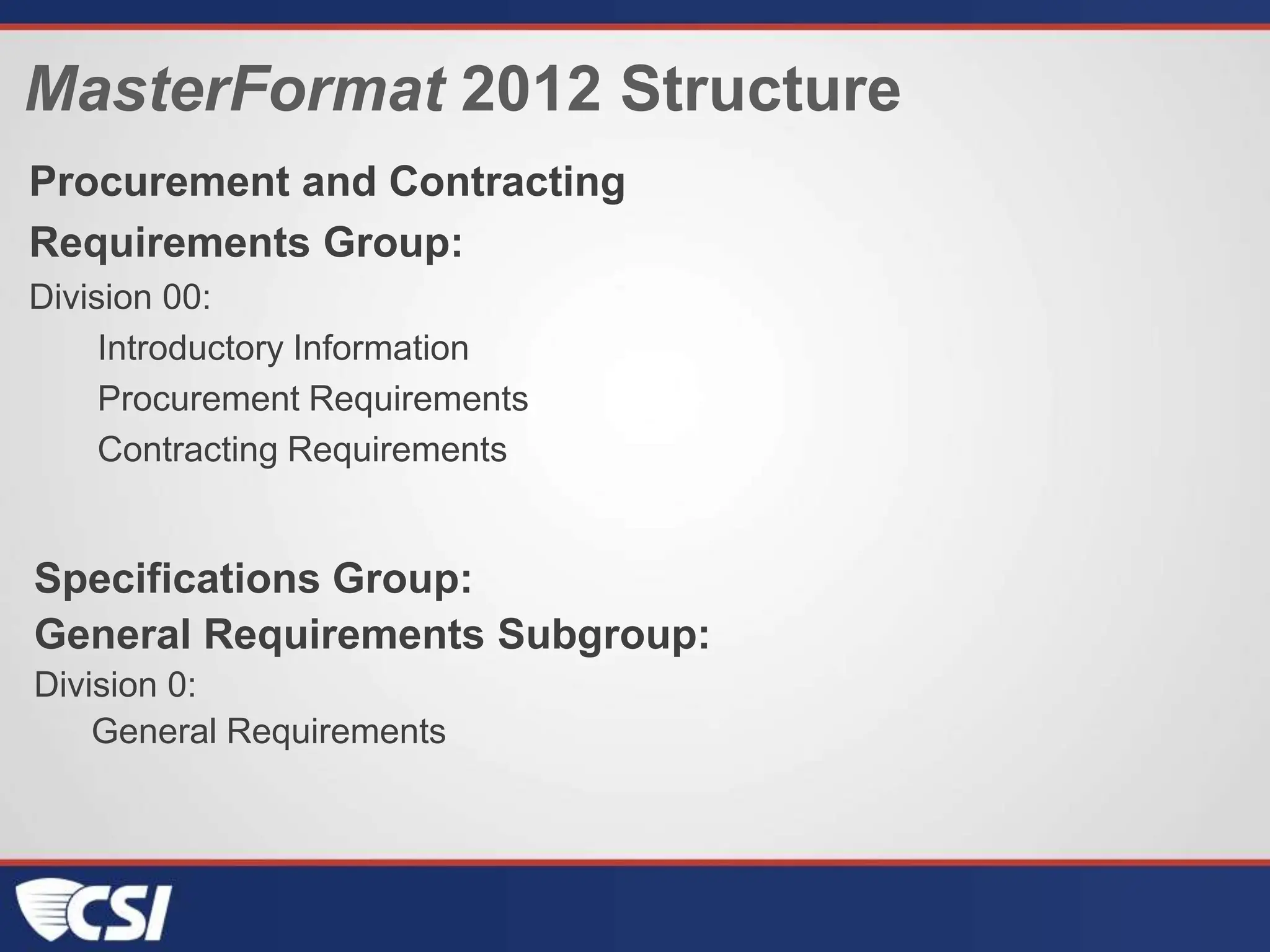 MasterFormat 2012 Structure

Procurement and Contracting Requirements Group:

Division 00:

Introductory Information

Procurement Requirements

Contracting Requirements

Specifications Group:

General Requirements Subgroup:

Division 0:

General Requirements

CSI